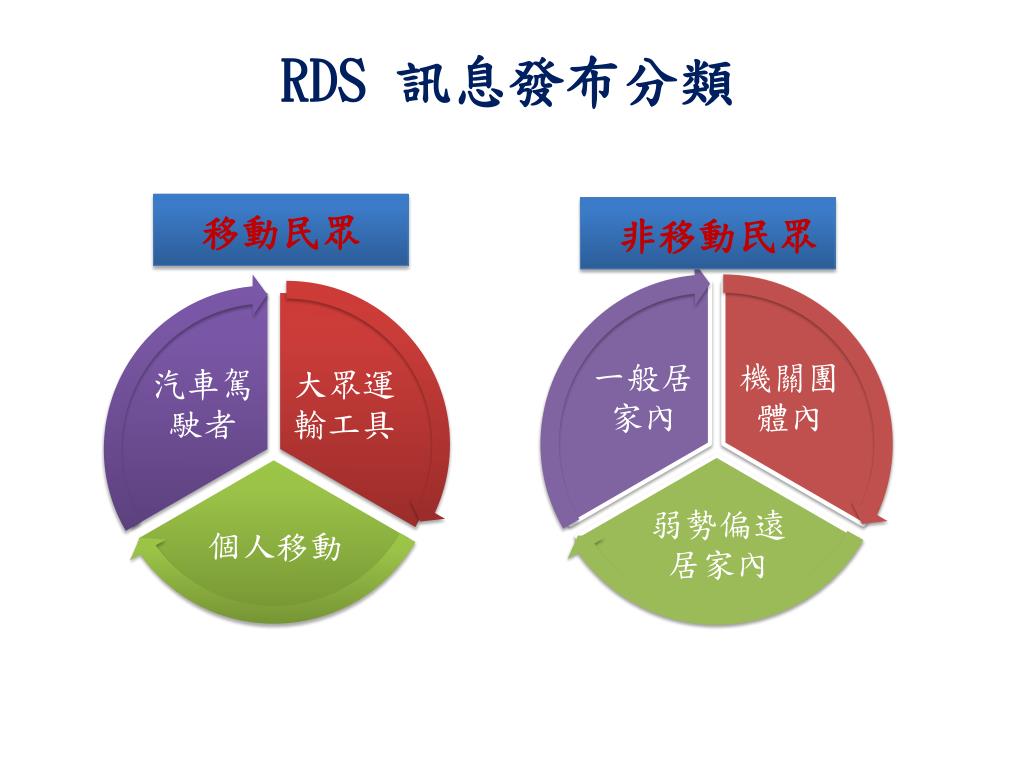 RDS 訊息發布分類

移動民眾

汽車駕駛者

大眾運輸工具

個人移動

非移動民眾

一般居家內

機關團體內

弱勢偏遠居家內